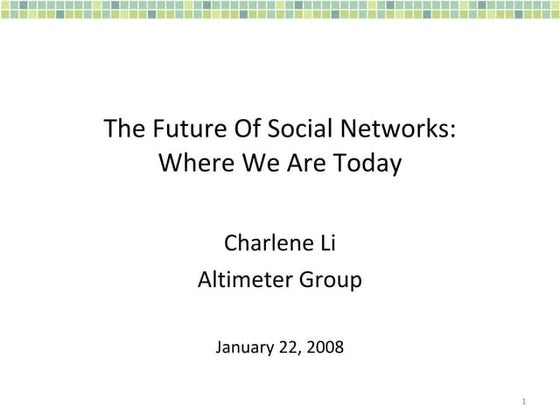 The Future Of Social Networks:
Where We Are Today

Charlene Li

Altimeter Group

January 22, 2008

1